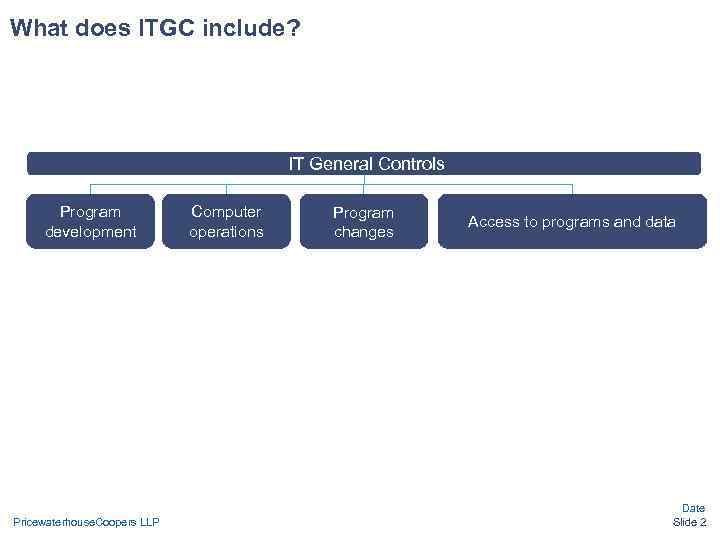 What does ITGC include?

IT General Controls

Program development

Computer operations

Program changes

Access to programs and data

PricewaterhouseCoopers LLP

Date
Slide 2